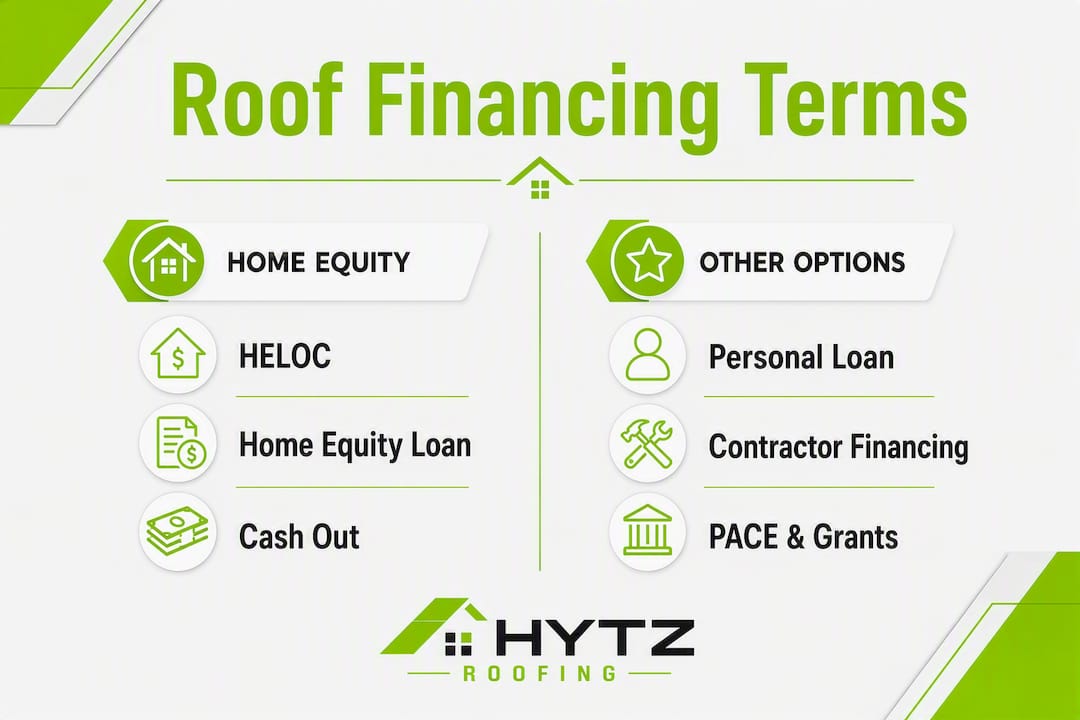 Roof Financing Terms

HOME EQUITY

HELOC

Home Equity Loan

Cash Out

OTHER OPTIONS

Personal Loan

Contractor Financing

PACE & Grants

HYTZ
ROOFING